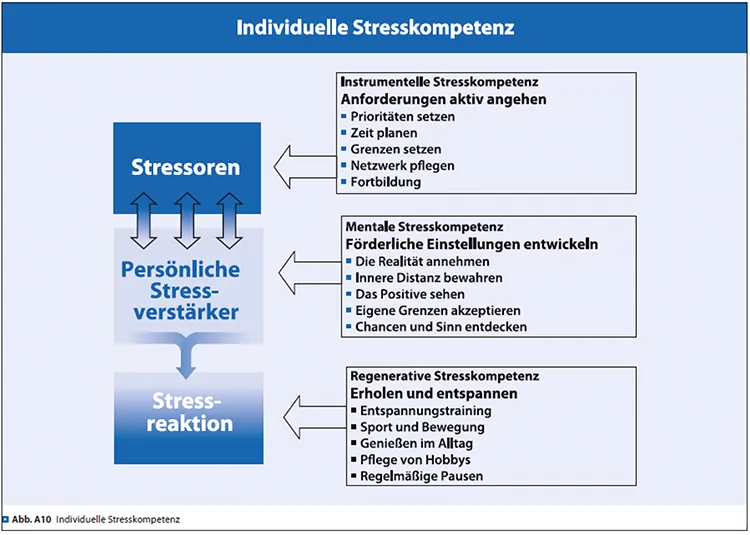 Individuelle Stresskompetenz

Stressoren

Persönliche Stressverstärker

Stressreaktion

Instrumentelle Stresskompetenz
Anforderungen aktiv angehen
- Prioritäten setzen
- Zeit planen
- Grenzen setzen
- Netzwerk pflegen
- Fortbildung

Mentale Stresskompetenz
Förderliche Einstellungen entwickeln
- Die Realität annehmen
- Innere Distanz bewahren
- Das Positive sehen
- Eigene Grenzen akzeptieren
- Chancen und Sinn entdecken

Regenerative Stresskompetenz
Erholen und entspannen
- Entspannungstraining
- Sport und Bewegung
- Genießen im Alltag
- Pflege von Hobbys
- Regelmäßige Pausen

Abb. A10 Individuelle Stresskompetenz